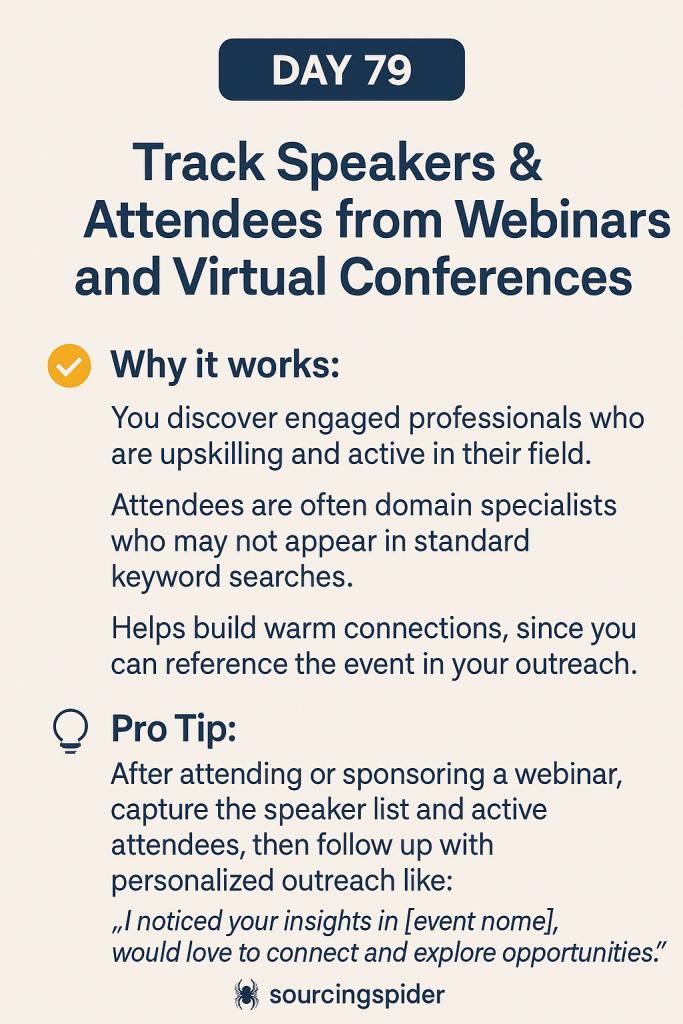 DAY 79

Track Speakers & Attendees from Webinars and Virtual Conferences

Why it works:

You discover engaged professionals who are upskilling and active in their field.

Attendees are often domain specialists who may not appear in standard keyword searches.

Helps build warm connections, since you can reference the event in your outreach.

Pro Tip:

After attending or sponsoring a webinar, capture the speaker list and active attendees, then follow up with personalized outreach like:

„I noticed your insights in [event nome], would love to connect and explore opportunities."

sourcingspider